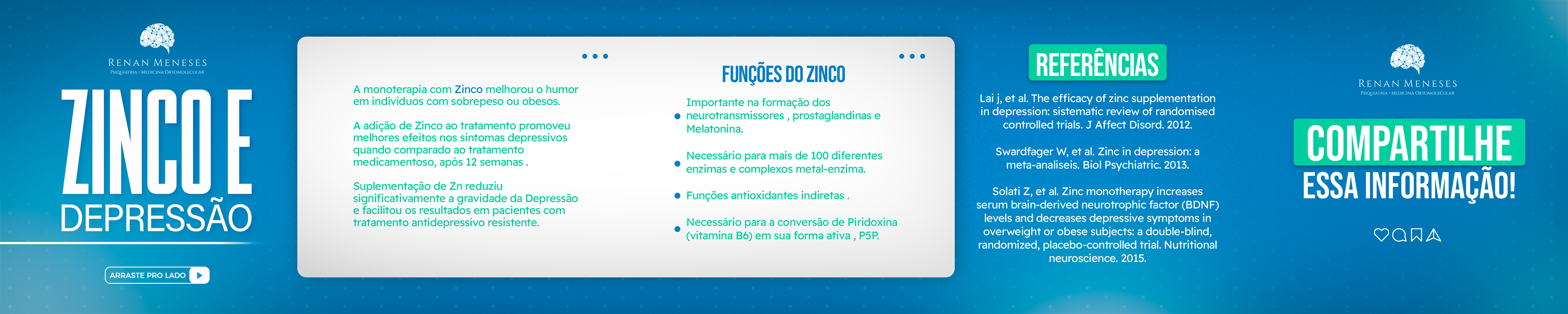 RENAN MENESES
PSIQUIATRIA • MEDICINA ORTOMOLECULAR

ZINCO E DEPRESSÃO

ARRASTE PRO LADO

A monoterapia com Zinco melhorou o humor em indivíduos com sobrepeso ou obesos.

A adição de Zinco ao tratamento promoveu melhores efeitos nos sintomas depressivos quando comparado ao tratamento medicamentoso, após 12 semanas .

Suplementação de Zn reduziu significativamente a gravidade da Depressão e facilitou os resultados em pacientes com tratamento antidepressivo resistente.

FUNÇÕES DO ZINCO

Importante na formação dos neurotransmissores , prostaglandinas e Melatonina.

Necessário para mais de 100 diferentes enzimas e complexos metal-enzima.

Funções antioxidantes indiretas .

Necessário para a conversão de Piridoxina (vitamina B6) em sua forma ativa , P5P.

REFERÊNCIAS

Lai j, et al. The efficacy of zinc supplementation in depression: sistematic review of randomised controlled trials. J Affect Disord. 2012.

Swardfager W, et al. Zinc in depression: a meta-analiseis. Biol Psychiatric. 2013.

Solati Z, et al. Zinc monotherapy increases serum brain-derived neurotrophic factor (BDNF) levels and decreases depressive symptoms in overweight or obese subjects: a double-blind, randomized, placebo-controlled trial. Nutritional neuroscience. 2015.

RENAN MENESES
PSIQUIATRIA • MEDICINA ORTOMOLECULAR

COMPARTILHE ESSA INFORMAÇÃO!